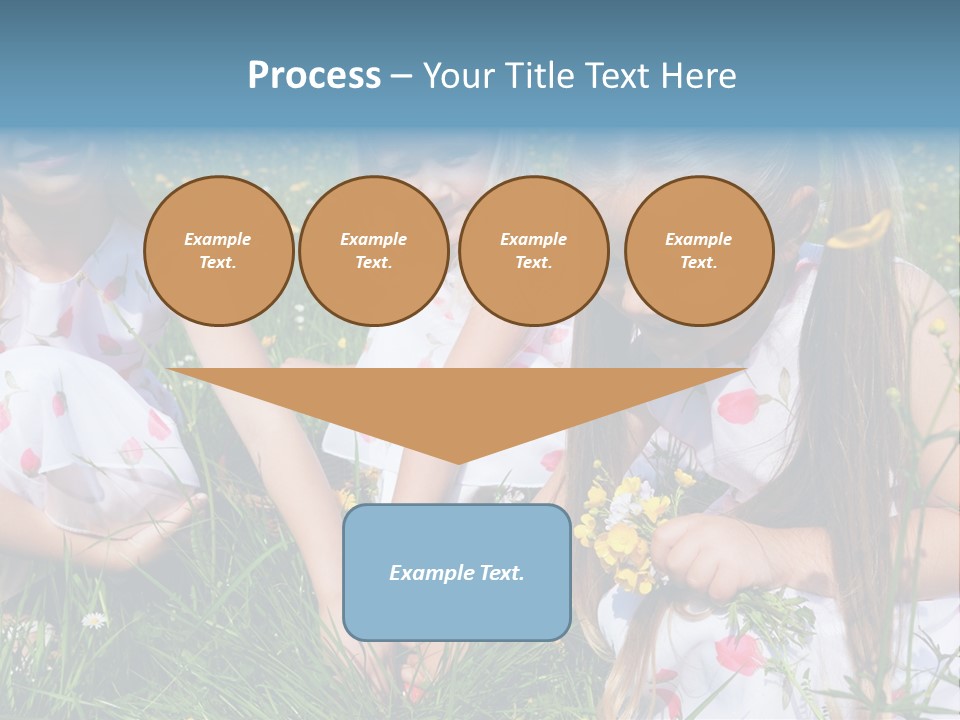 Process – Your Title Text Here

Example Text.

Example Text.

Example Text.

Example Text.

Example Text.